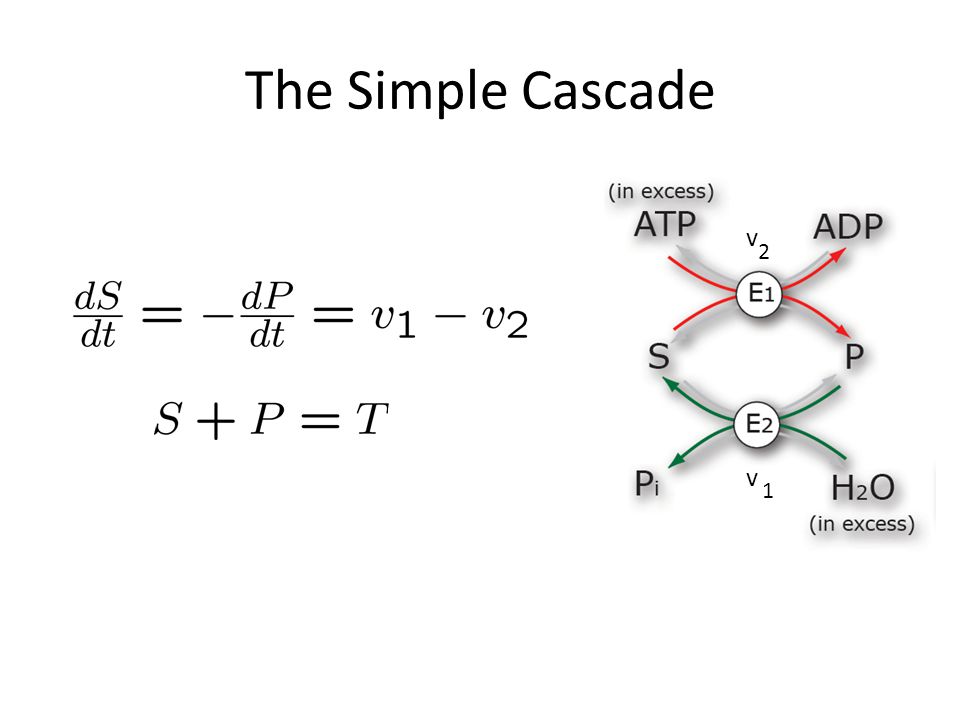 The Simple Cascade

$\frac{dS}{dt} = -\frac{dP}{dt} = v_1 - v_2$

$S + P = T$

(in excess)
ATP
$v_2$
ADP
$E_1$
S
P
$E_2$
$P_i$
$v_1$
$H_2O$
(in excess)